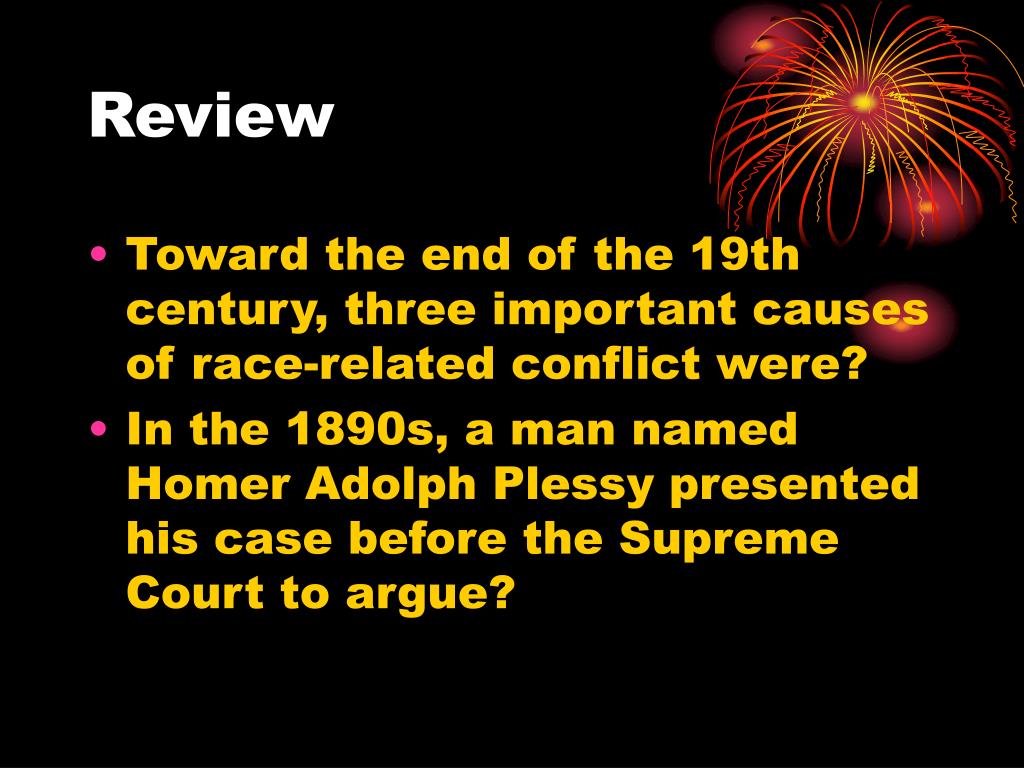 Review

• Toward the end of the 19th century, three important causes of race-related conflict were?
• In the 1890s, a man named Homer Adolph Plessy presented his case before the Supreme Court to argue?